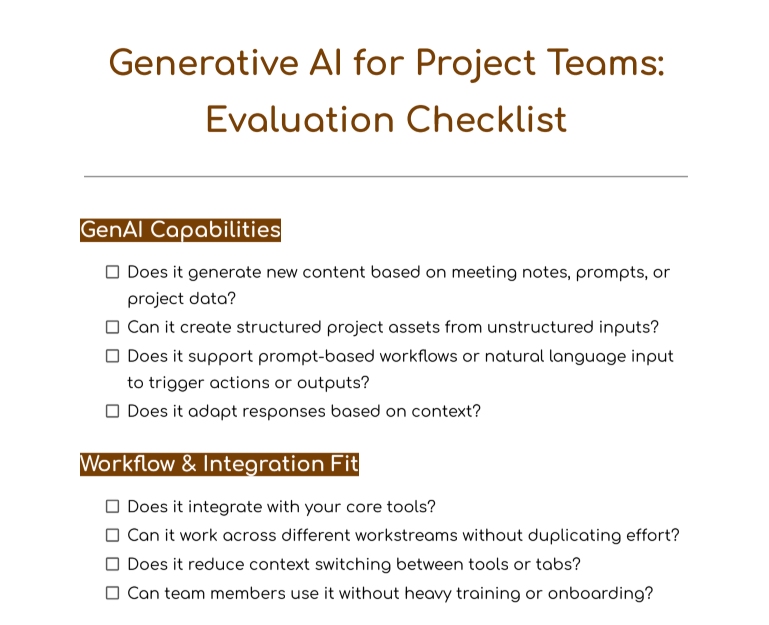 Generative AI for Project Teams: Evaluation Checklist

GenAI Capabilities

☐ Does it generate new content based on meeting notes, prompts, or project data?
☐ Can it create structured project assets from unstructured inputs?
☐ Does it support prompt-based workflows or natural language input to trigger actions or outputs?
☐ Does it adapt responses based on context?

Workflow & Integration Fit

☐ Does it integrate with your core tools?
☐ Can it work across different workstreams without duplicating effort?
☐ Does it reduce context switching between tools or tabs?
☐ Can team members use it without heavy training or onboarding?